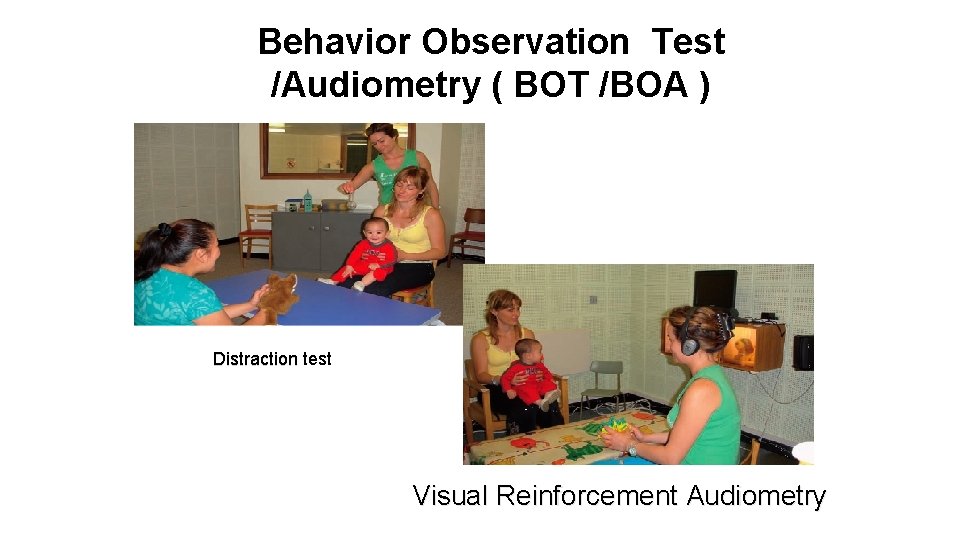 Behavior Observation Test /Audiometry ( BOT /BOA )

Distraction test

Visual Reinforcement Audiometry